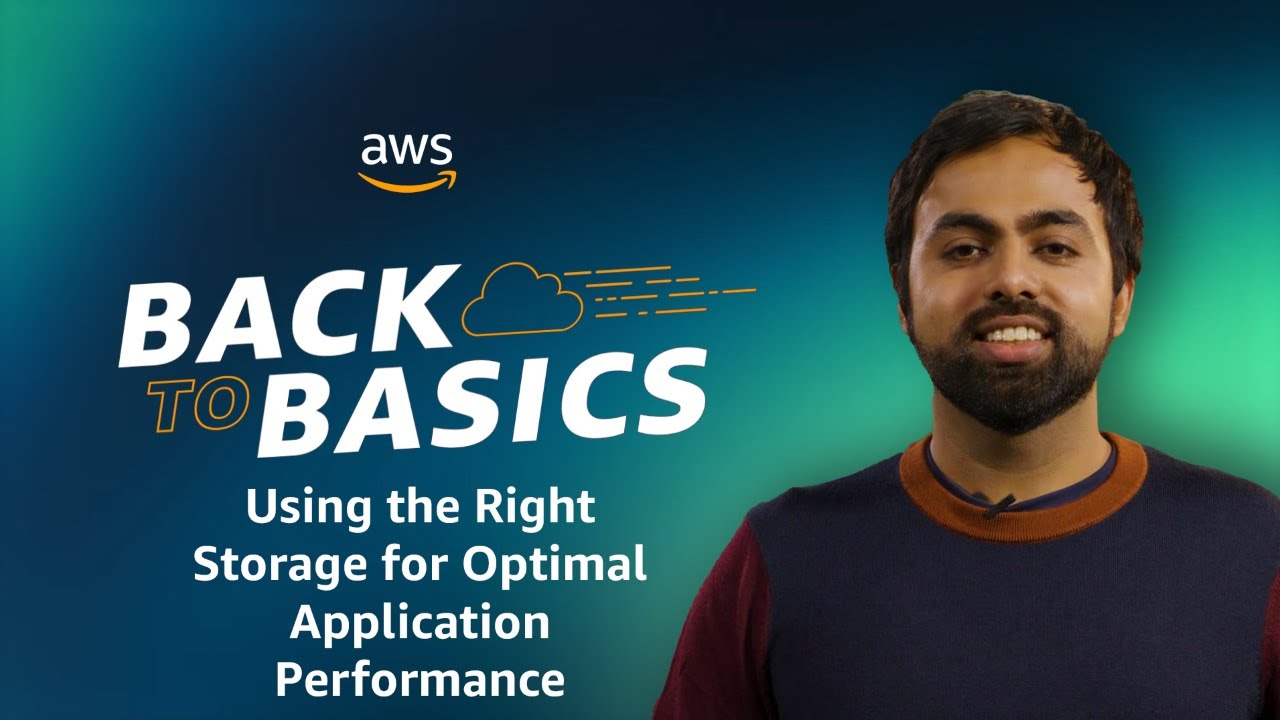 aws

BACK TO BASICS

Using the Right Storage for Optimal Application Performance